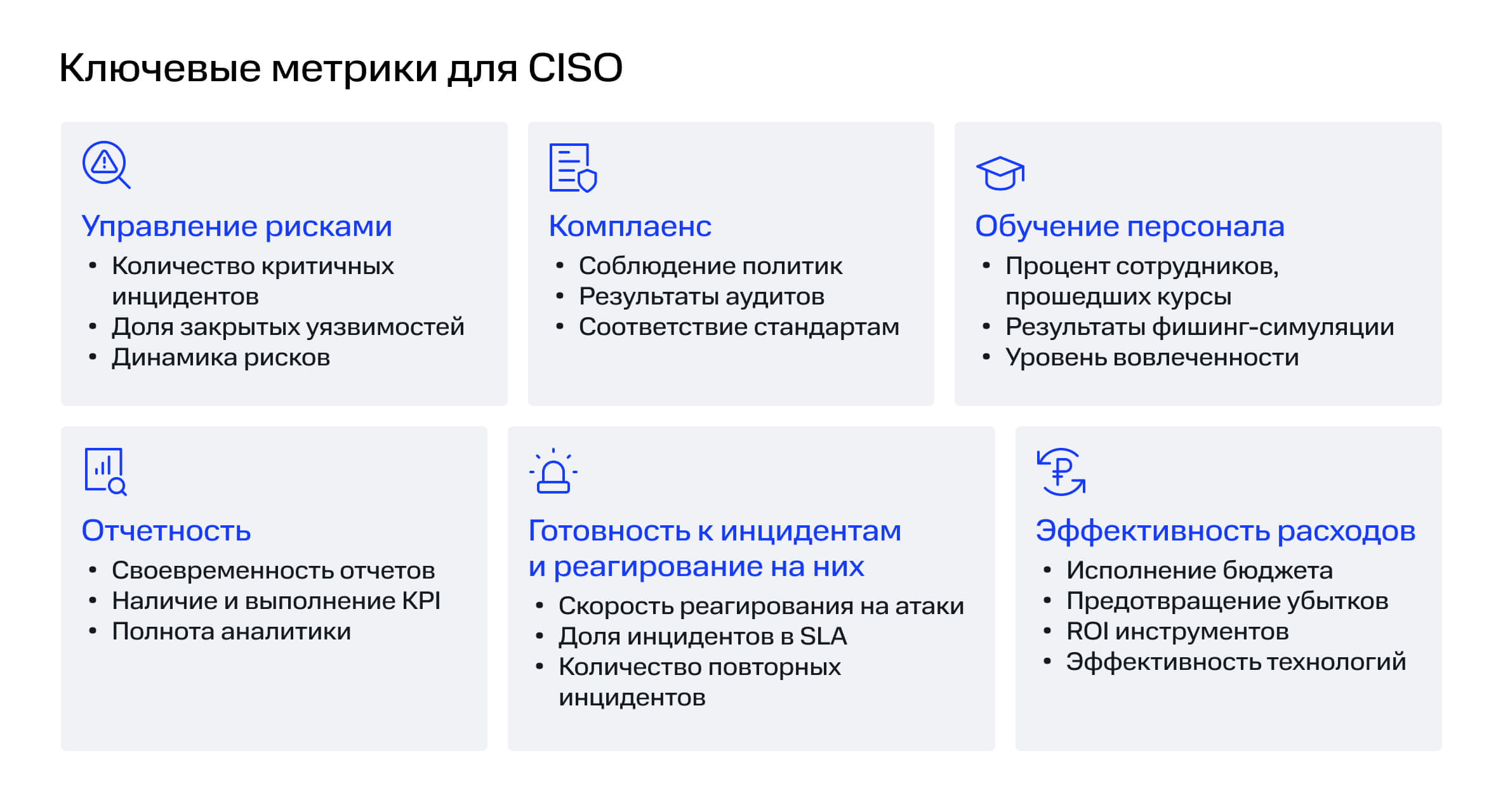 Ключевые метрики для CISO

Управление рисками
• Количество критичных инцидентов
• Доля закрытых уязвимостей
• Динамика рисков

Комплаенс
• Соблюдение политик
• Результаты аудитов
• Соответствие стандартам

Обучение персонала
• Процент сотрудников, прошедших курсы
• Результаты фишинг-симуляции
• Уровень вовлеченности

Отчетность
• Своевременность отчетов
• Наличие и выполнение KPI
• Полнота аналитики

Готовность к инцидентам и реагирование на них
• Скорость реагирования на атаки
• Доля инцидентов в SLA
• Количество повторных инцидентов

Эффективность расходов
• Исполнение бюджета
• Предотвращение убытков
• ROI инструментов
• Эффективность технологий